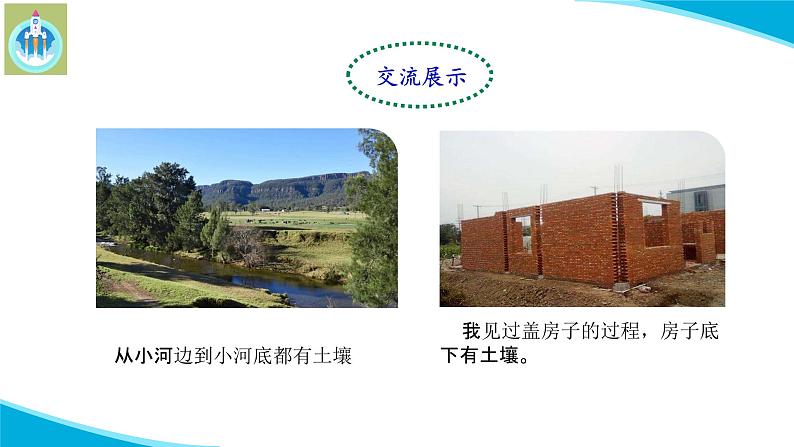 交流展示

从小河边到小河底都有土壤

我见过盖房子的过程，房子底下有土壤。